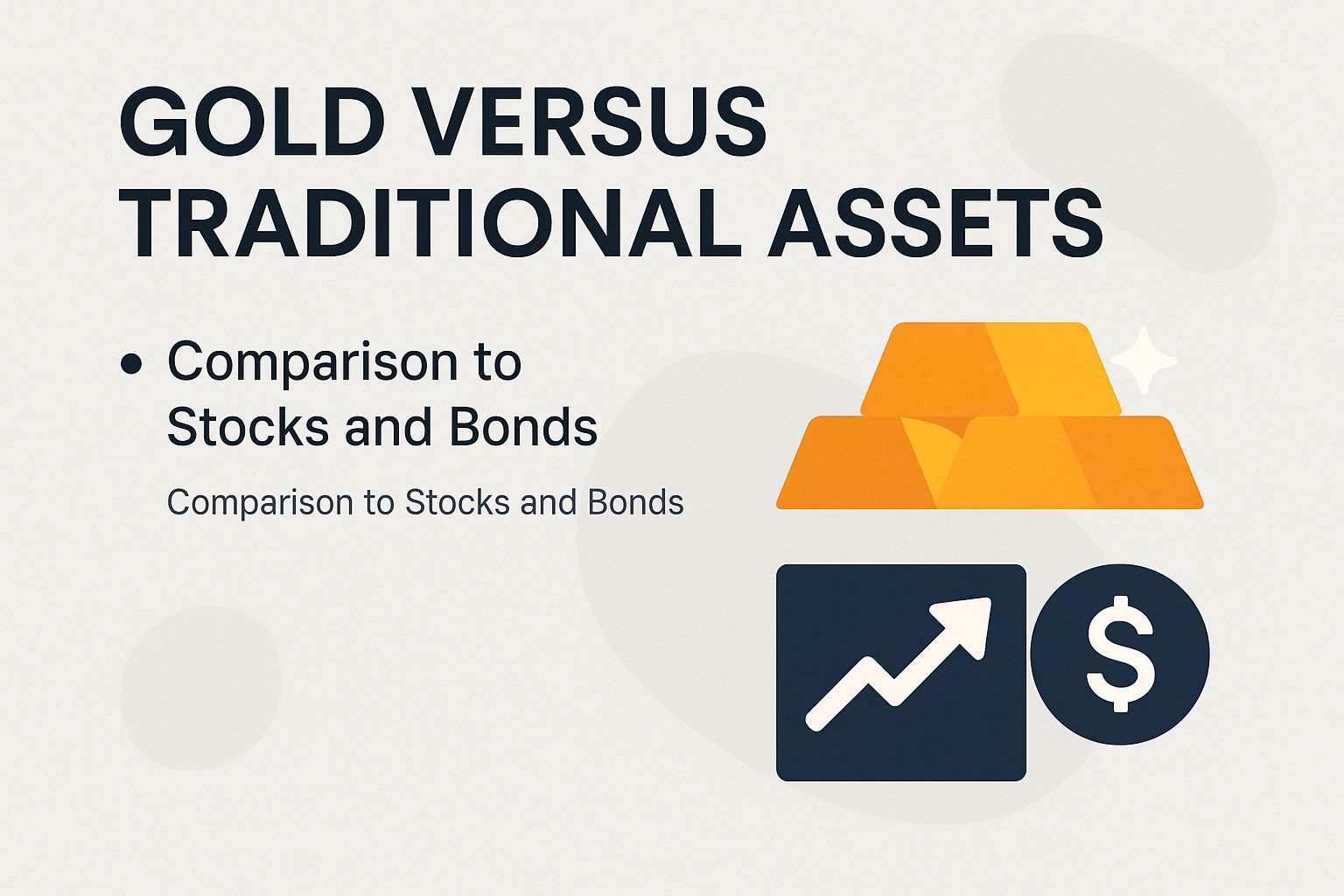 GOLD VERSUS TRADITIONAL ASSETS

• Comparison to Stocks and Bonds

Comparison to Stocks and Bonds

$